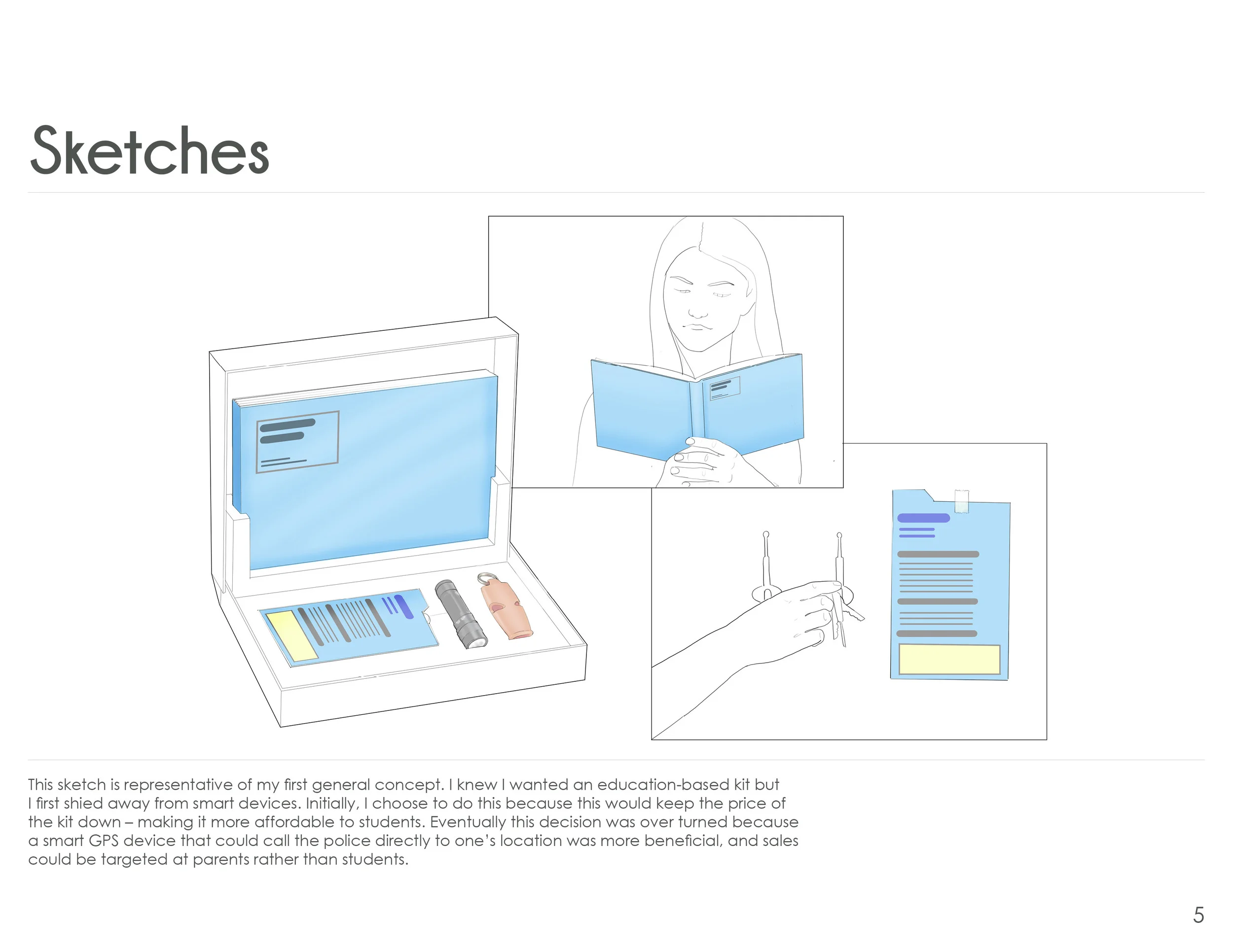 Sketches

This sketch is representative of my first general concept. I knew I wanted an education-based kit but I first shied away from smart devices. Initially, I choose to do this because this would keep the price of the kit down – making it more affordable to students. Eventually this decision was over turned because a smart GPS device that could call the police directly to one's location was more beneficial, and sales could be targeted at parents rather than students.

5